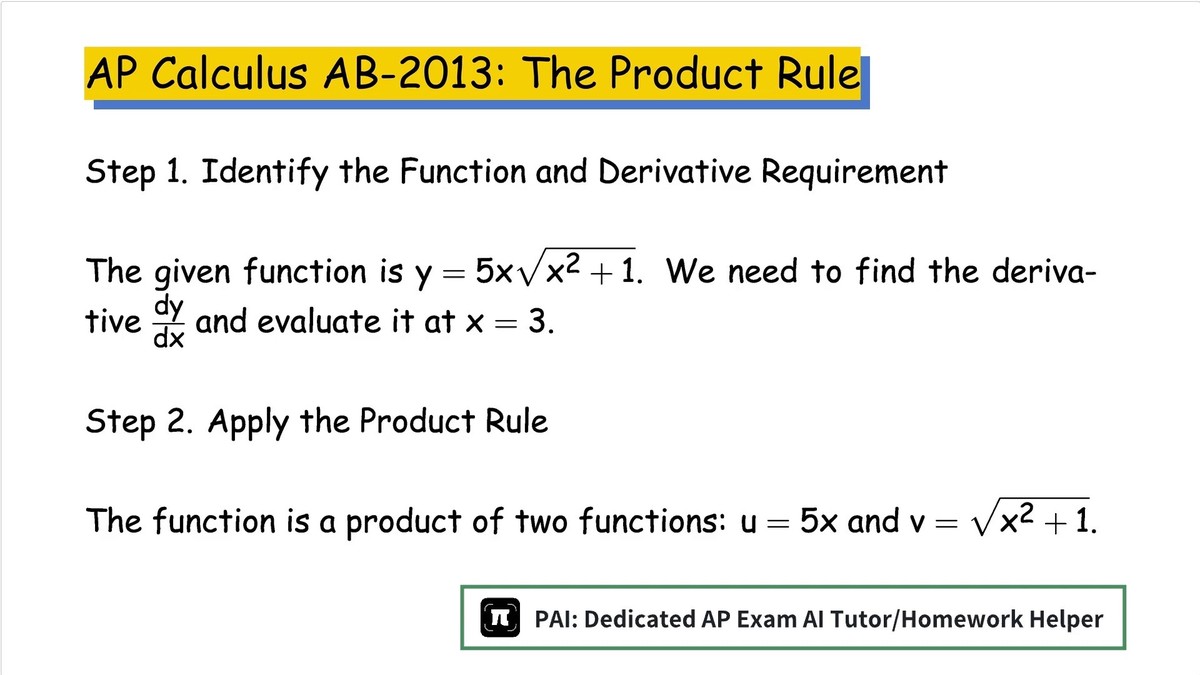 AP Calculus AB-2013: The Product Rule

Step 1. Identify the Function and Derivative Requirement

The given function is $y = 5x\sqrt{x^2+1}$. We need to find the derivative $\frac{dy}{dx}$ and evaluate it at $x = 3$.

Step 2. Apply the Product Rule

The function is a product of two functions: $u = 5x$ and $v = \sqrt{x^2+1}$.

PAI: Dedicated AP Exam AI Tutor/Homework Helper